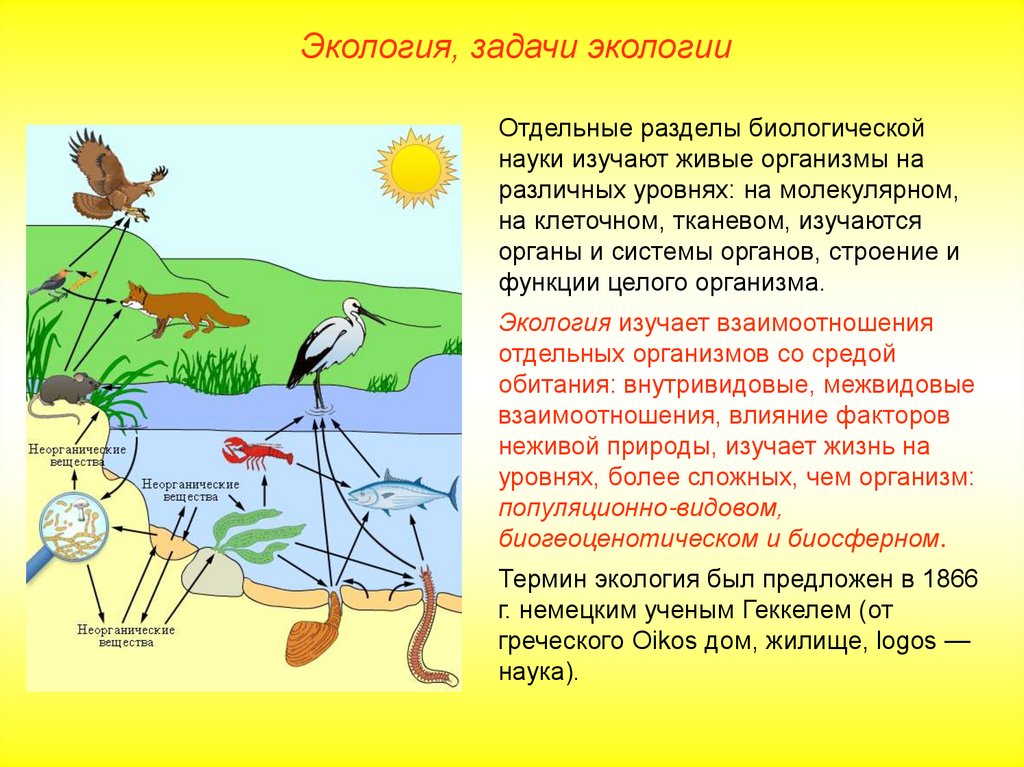 Экология, задачи экологии

Неорганические вещества

Неорганические вещества

Неорганические вещества

Отдельные разделы биологической науки изучают живые организмы на различных уровнях: на молекулярном, на клеточном, тканевом, изучаются органы и системы органов, строение и функции целого организма.

Экология изучает взаимоотношения отдельных организмов со средой обитания: внутривидовые, межвидовые взаимоотношения, влияние факторов неживой природы, изучает жизнь на уровнях, более сложных, чем организм: популяционно-видовом, биогеоценотическом и биосферном.

Термин экология был предложен в 1866 г. немецким ученым Геккелем (от греческого Oikos дом, жилище, logos — наука).